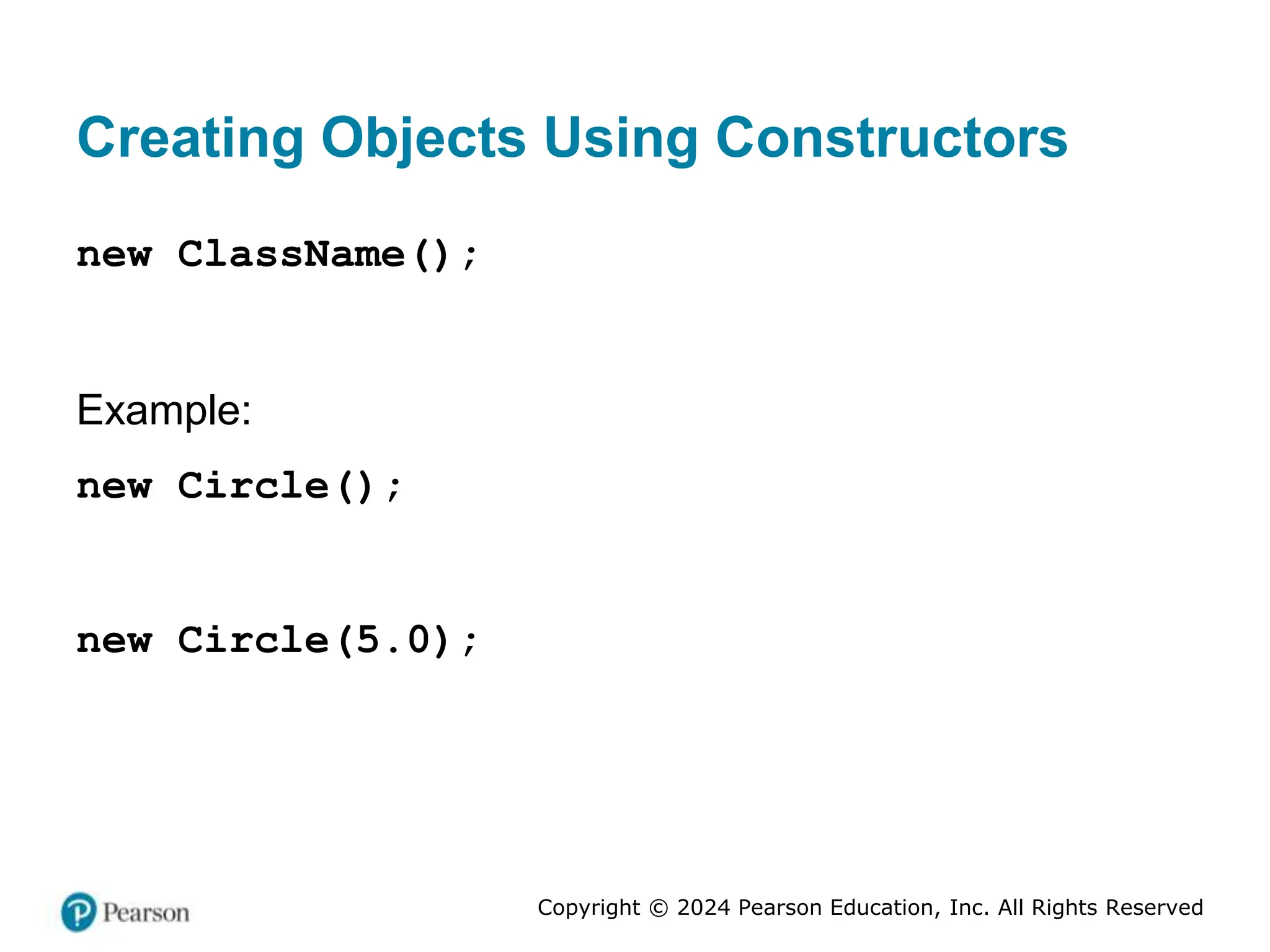 Creating Objects Using Constructors

new ClassName();

Example:

new Circle();

new Circle(5.0);

Pearson

Copyright © 2024 Pearson Education, Inc. All Rights Reserved